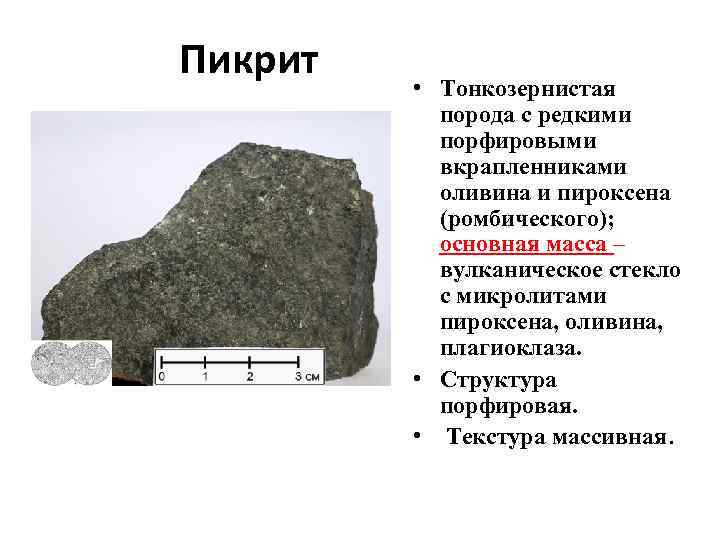 Пикрит

0 1 2 3 см

• Тонкозернистая порода с редкими порфировыми вкрапленниками оливина и пироксена (ромбического); основная масса – вулканическое стекло с микролитами пироксена, оливина, плагиоклаза.
• Структура порфировая.
• Текстура массивная.